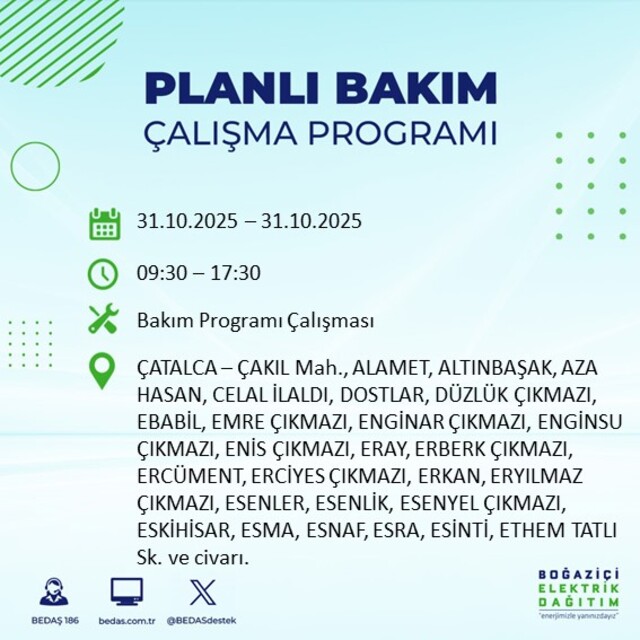 PLANLI BAKIM
ÇALIŞMA PROGRAMI

31.10.2025 – 31.10.2025

09:30 – 17:30

Bakım Programı Çalışması

ÇATALCA – ÇAKIL Mah., ALAMET, ALTINBAŞAK, AZA HASAN, CELAL İLALDI, DOSTLAR, DÜZLÜK ÇIKMAZI, EBABİL, EMRE ÇIKMAZI, ENGİNAR ÇIKMAZI, ENGİNSU ÇIKMAZI, ENİS ÇIKMAZI, ERAY, ERBERK ÇIKMAZI, ERCÜMENT, ERCİYES ÇIKMAZI, ERKAN, ERYILMAZ ÇIKMAZI, ESENLER, ESENLİK, ESENYEL ÇIKMAZI, ESKİHİSAR, ESMA, ESNAF, ESRA, ESİNTİ, ETHEM TATLI Sk. ve civarı.

BEDAŞ 186
bedas.com.tr
@BEDASdestek

BOĞAZİÇİ
ELEKTRİK
DAĞITIM
"enerjimizle yanınızdayız"